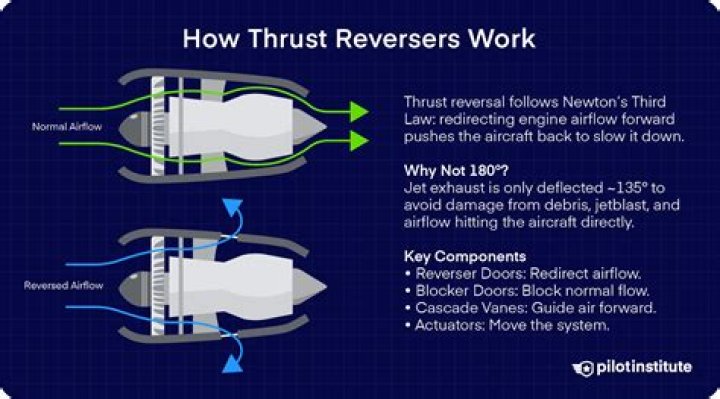 How Thrust Reversers Work

Normal Airflow

Reversed Airflow

Thrust reversal follows Newton's Third Law: redirecting engine airflow forward pushes the aircraft back to slow it down.

Why Not 180°?
Jet exhaust is only deflected ~135° to avoid damage from debris, jetblast, and airflow hitting the aircraft directly.

Key Components
• Reverser Doors: Redirect airflow.
• Blocker Doors: Block normal flow.
• Cascade Vanes: Guide air forward.
• Actuators: Move the system.

pilotinstitute